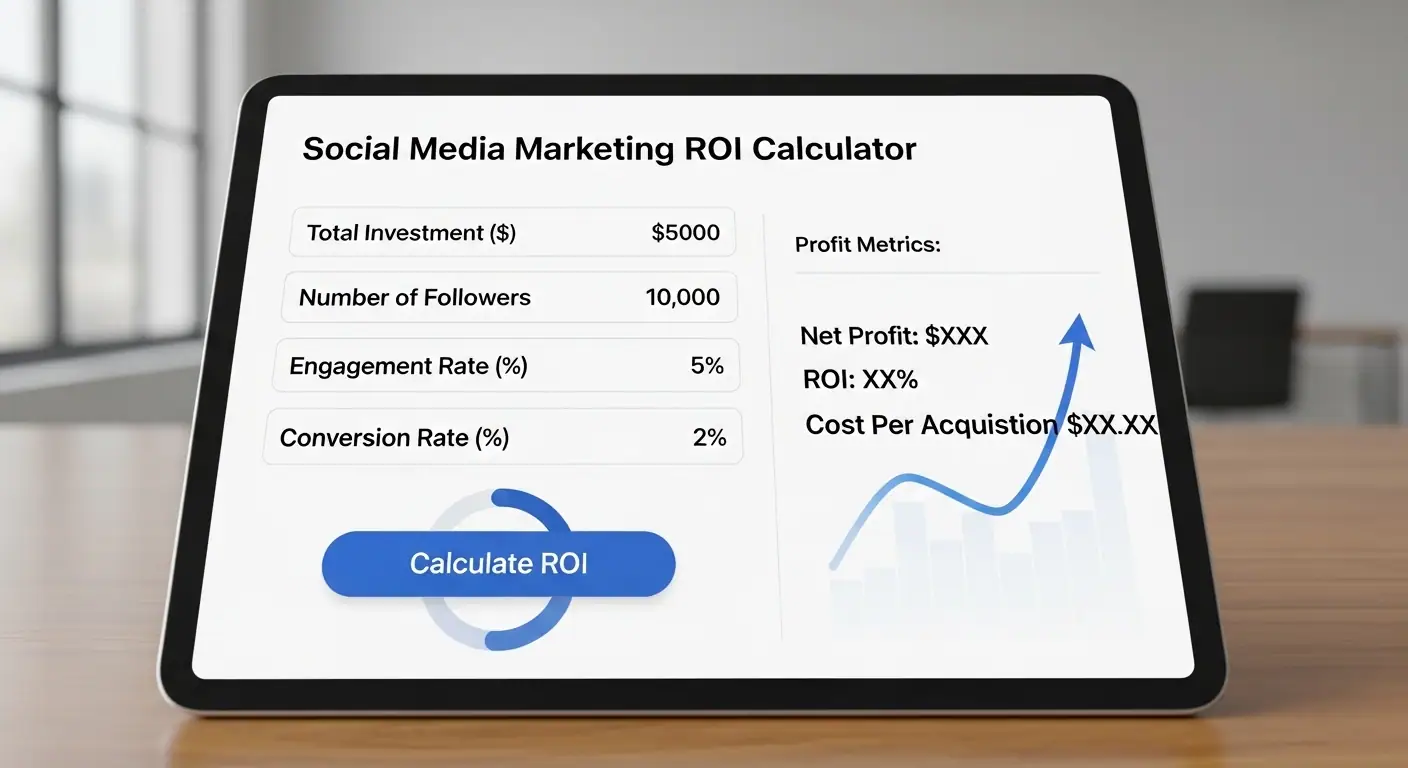 Social Media Marketing ROI Calculator

Total Investment ($) $5000

Number of Followers 10,000

Engagement Rate (%) 5%

Conversion Rate (%) 2%

Calculate ROI

Profit Metrics:

Net Profit: $XXX

ROI: XX%

Cost Per Acquistion $XX.XX